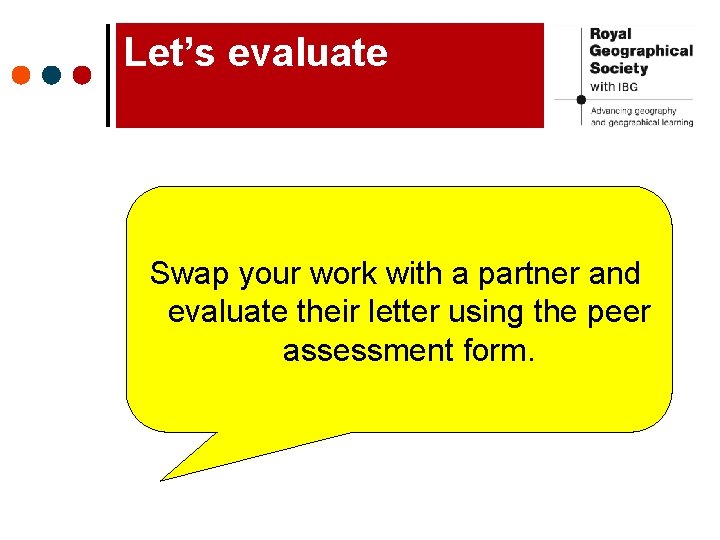 Let's evaluate

Royal Geographical Society with IBG

Advancing geography and geographical learning

Swap your work with a partner and evaluate their letter using the peer assessment form.